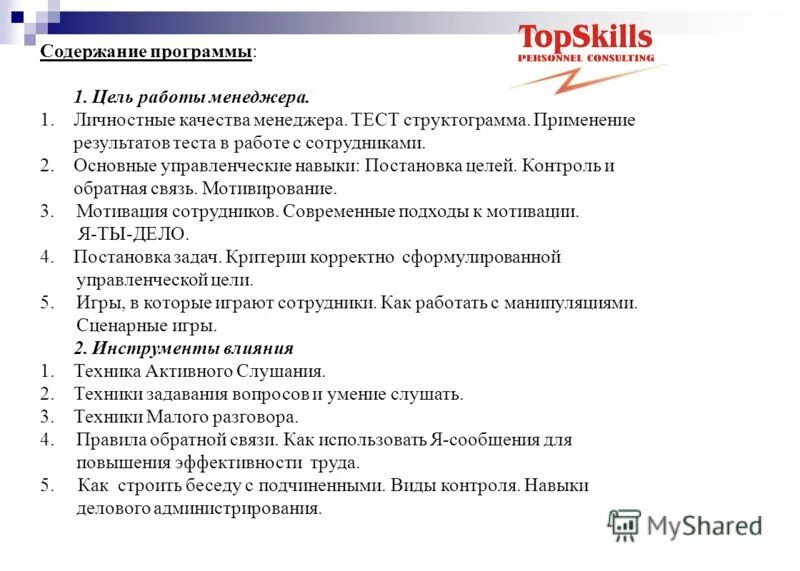 TopSkills
PERSONNEL CONSULTING

Содержание программы:

1. Цель работы менеджера.
1. Личностные качества менеджера. ТЕСТ структограмма. Применение результатов теста в работе с сотрудниками.
2. Основные управленческие навыки: Постановка целей. Контроль и обратная связь. Мотивирование.
3. Мотивация сотрудников. Современные подходы к мотивации. Я-ТЫ-ДЕЛО.
4. Постановка задач. Критерии корректно сформулированной управленческой цели.
5. Игры, в которые играют сотрудники. Как работать с манипуляциями. Сценарные игры.

2. Инструменты влияния
1. Техника Активного Слушания.
2. Техники задавания вопросов и умение слушать.
3. Техники Малого разговора.
4. Правила обратной связи. Как использовать Я-сообщения для повышения эффективности труда.
5. Как строить беседу с подчиненными. Виды контроля. Навыки делового администрирования.

MyShared